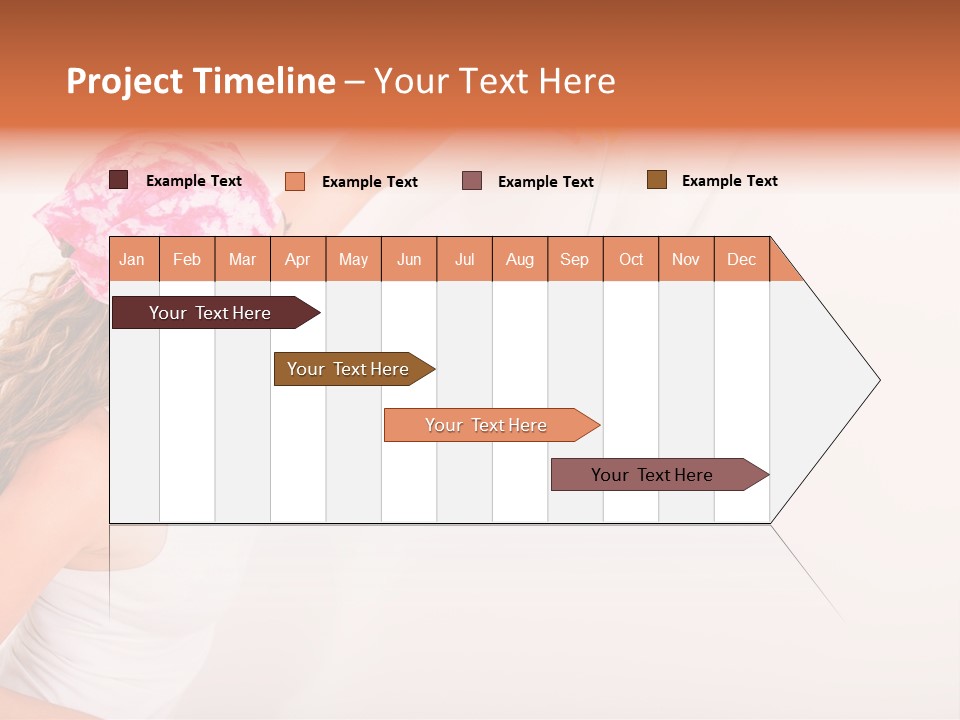 Project Timeline – Your Text Here

Example Text

Example Text

Example Text

Example Text

| Jan | Feb | Mar | Apr | May | Jun | Jul | Aug | Sep | Oct | Nov | Dec |
|---|---|---|---|---|---|---|---|---|---|---|---|

Your Text Here

Your Text Here

Your Text Here

Your Text Here